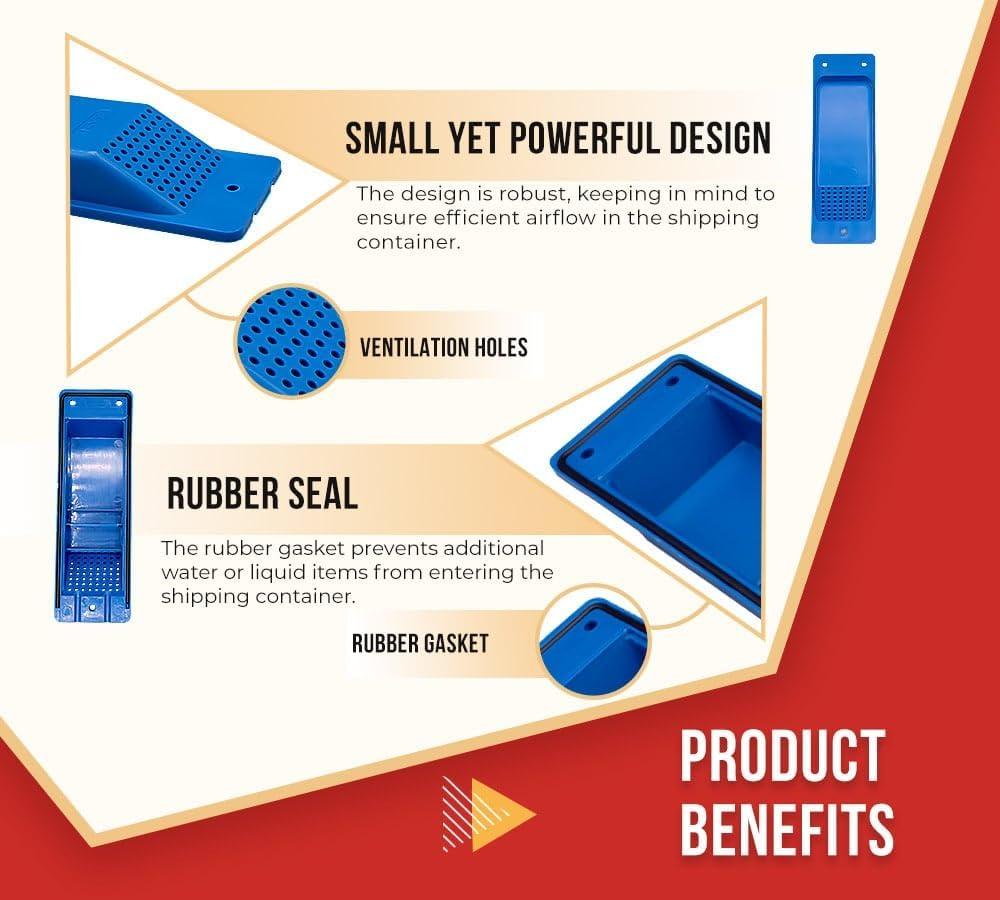 SMALL YET POWERFUL DESIGN

The design is robust, keeping in mind to ensure efficient airflow in the shipping container.

VENTILATION HOLES

RUBBER SEAL

The rubber gasket prevents additional water or liquid items from entering the shipping container.

RUBBER GASKET

PRODUCT BENEFITS